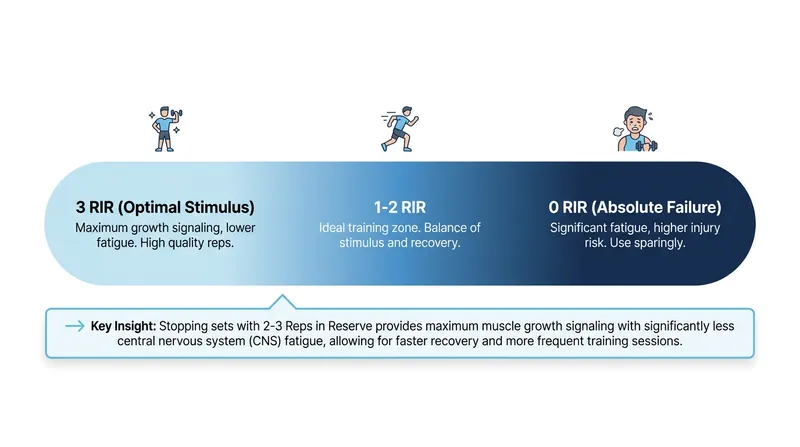 3 RIR (Optimal Stimulus)
Maximum growth signaling, lower fatigue. High quality reps.

1-2 RIR
Ideal training zone. Balance of stimulus and recovery.

0 RIR (Absolute Failure)
Significant fatigue, higher injury risk. Use sparingly.

→ Key Insight: Stopping sets with 2-3 Reps in Reserve provides maximum muscle growth signaling with significantly less central nervous system (CNS) fatigue, allowing for faster recovery and more frequent training sessions.